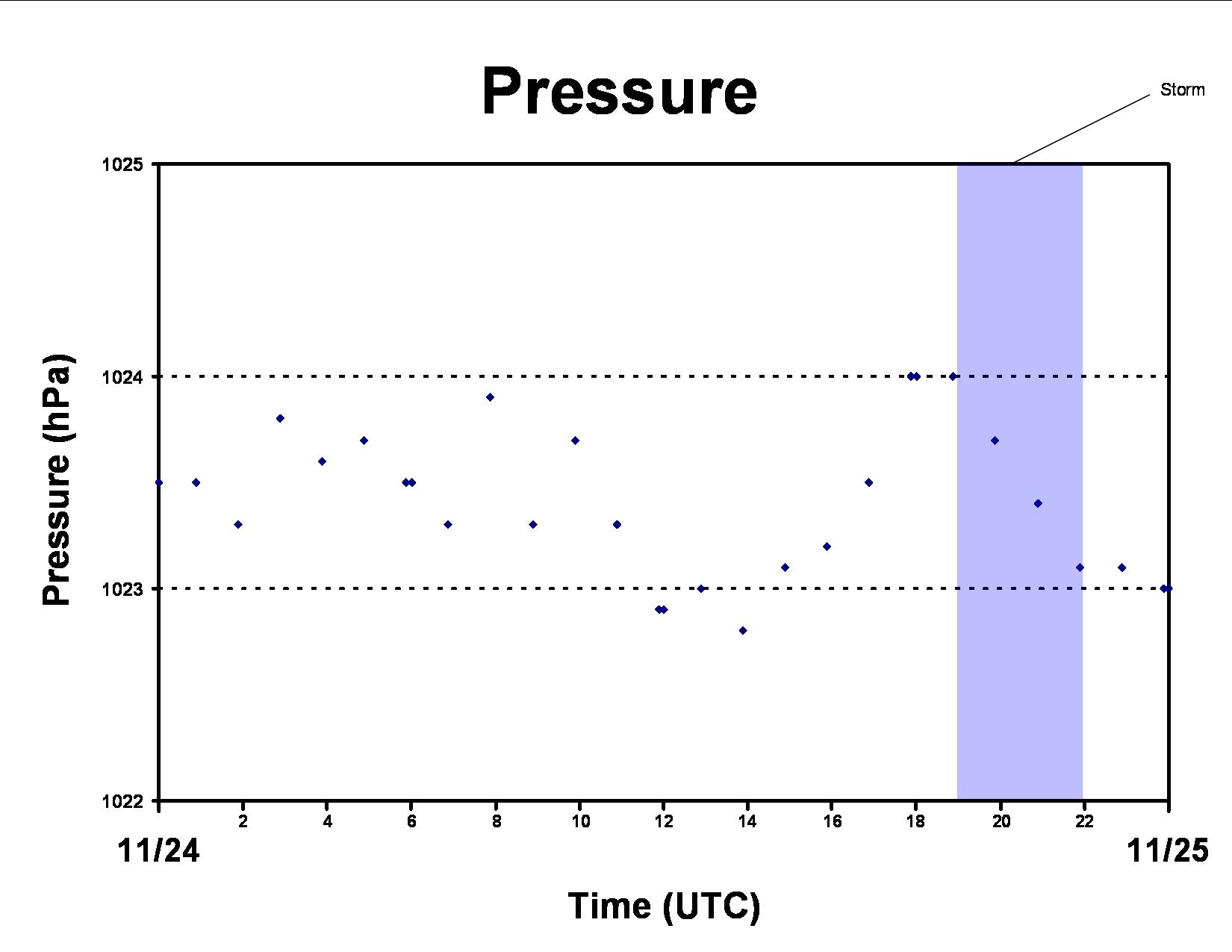 Pressure

Storm

Pressure (hPa)

1025

1024

1023

1022

2
4
6
8
10
12
14
16
18
20
22

11/24

11/25

Time (UTC)